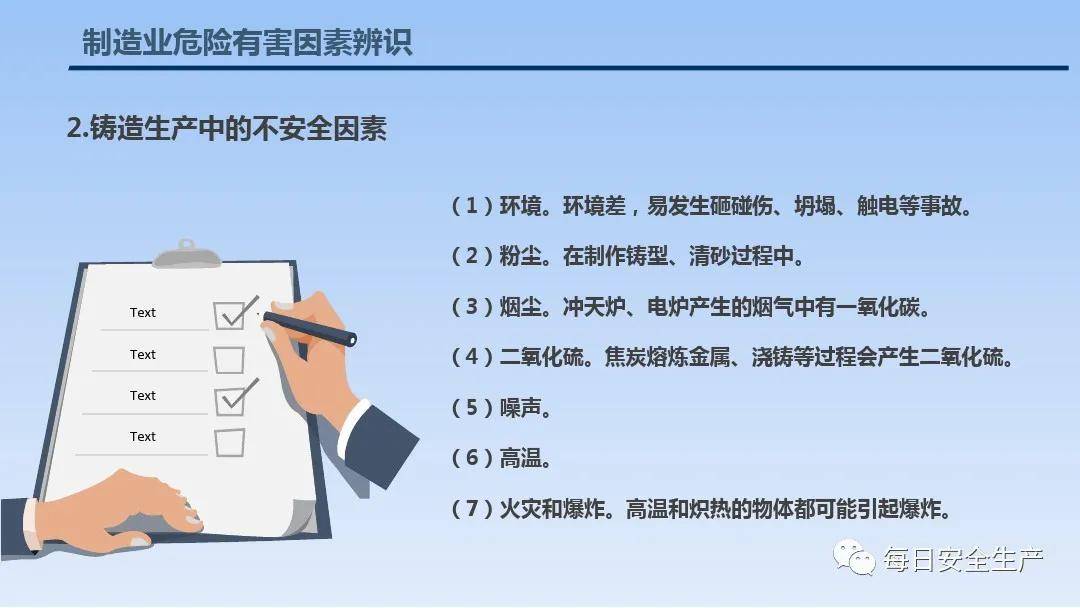 制造业危险有害因素辨识

2.铸造生产中的不安全因素

Text
Text
Text
Text

（1）环境。环境差，易发生砸碰伤、坍塌、触电等事故。

（2）粉尘。在制作铸型、清砂过程中。

（3）烟尘。冲天炉、电炉产生的烟气中有一氧化碳。

（4）二氧化硫。焦炭熔炼金属、浇铸等过程会产生二氧化硫。

（5）噪声。

（6）高温。

（7）火灾和爆炸。高温和炽热的物体都可能引起爆炸。

每日安全生产